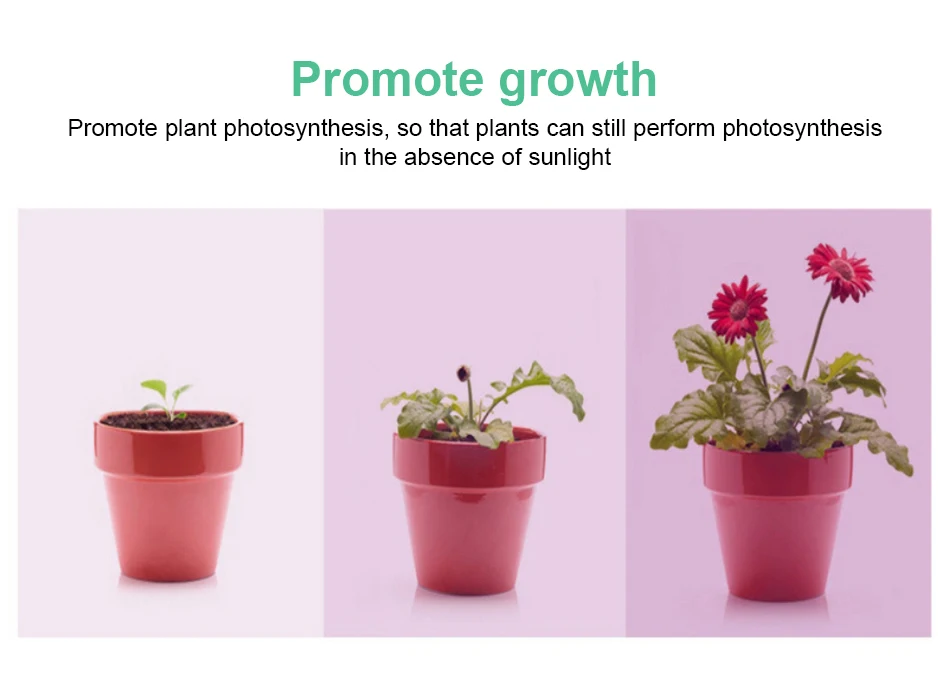 Promote growth

Promote plant photosynthesis, so that plants can still perform photosynthesis in the absence of sunlight